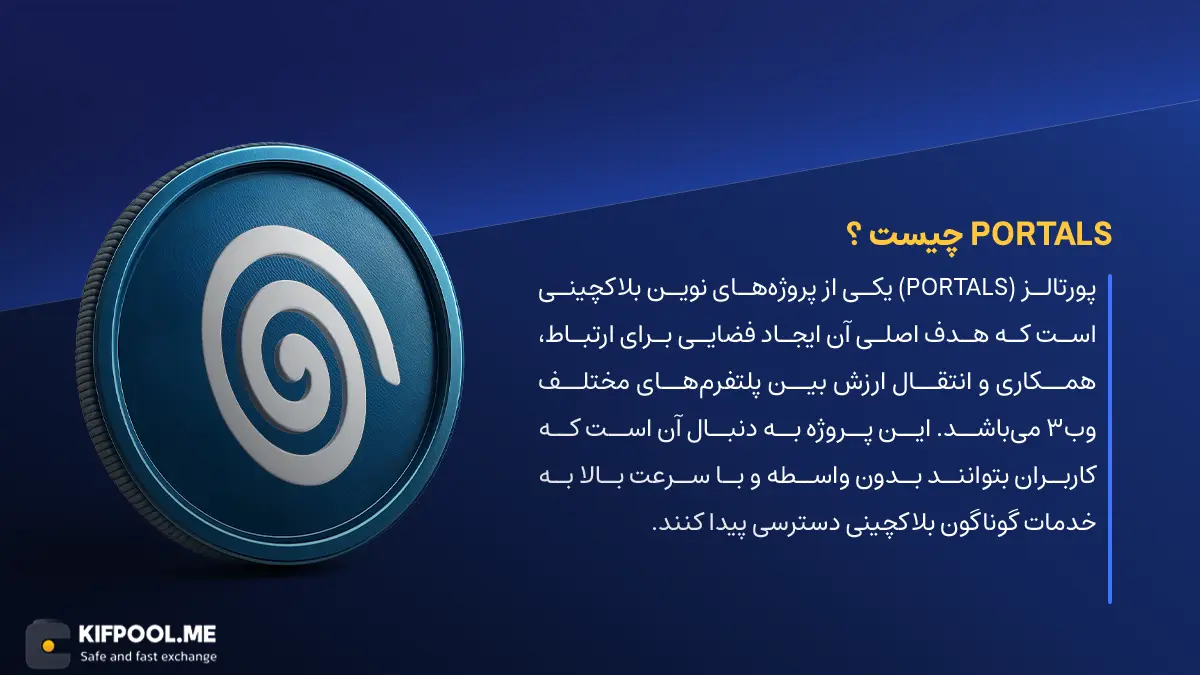 PORTALS چیست ؟

پورتالز (PORTALS) یکی از پروژه‌های نوین بلاکچینی است که هدف اصلی آن ایجاد فضایی برای ارتباط، همکاری و انتقال ارزش بین پلتفرم‌های مختلف وب۳ می‌باشد. این پروژه به دنبال آن است که کاربران بتوانند بدون واسطه و با سرعت بالا به خدمات گوناگون بلاکچینی دسترسی پیدا کنند.

KIFPOOL.ME
Safe and fast exchange